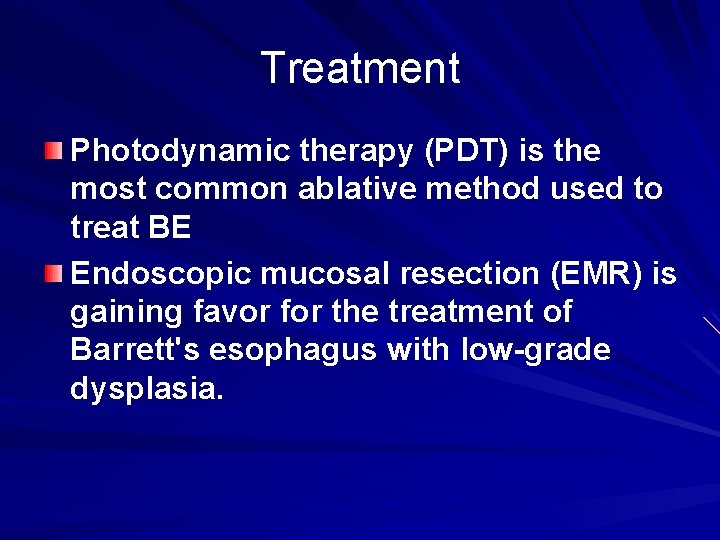 Treatment

Photodynamic therapy (PDT) is the most common ablative method used to treat BE

Endoscopic mucosal resection (EMR) is gaining favor for the treatment of Barrett's esophagus with low-grade dysplasia.